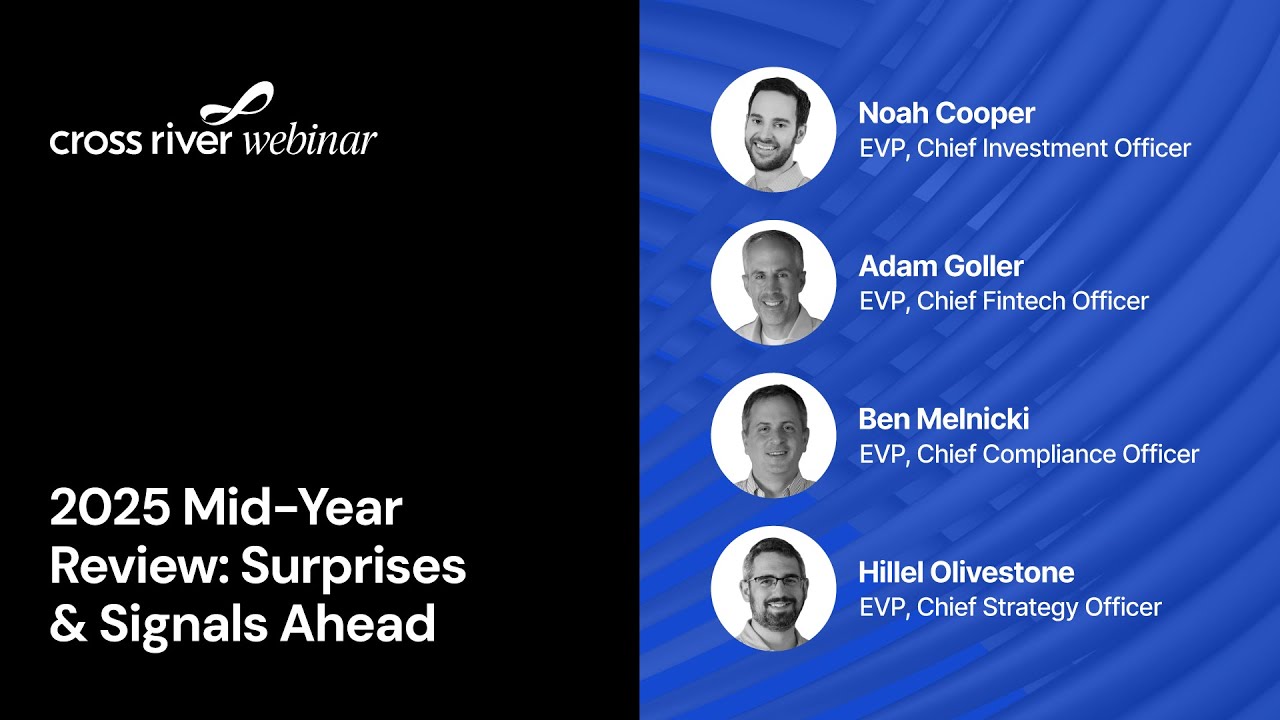 cross river webinar

2025 Mid-Year Review: Surprises & Signals Ahead

Noah Cooper
EVP, Chief Investment Officer

Adam Goller
EVP, Chief Fintech Officer

Ben Melnicki
EVP, Chief Compliance Officer

Hillel Olivestone
EVP, Chief Strategy Officer